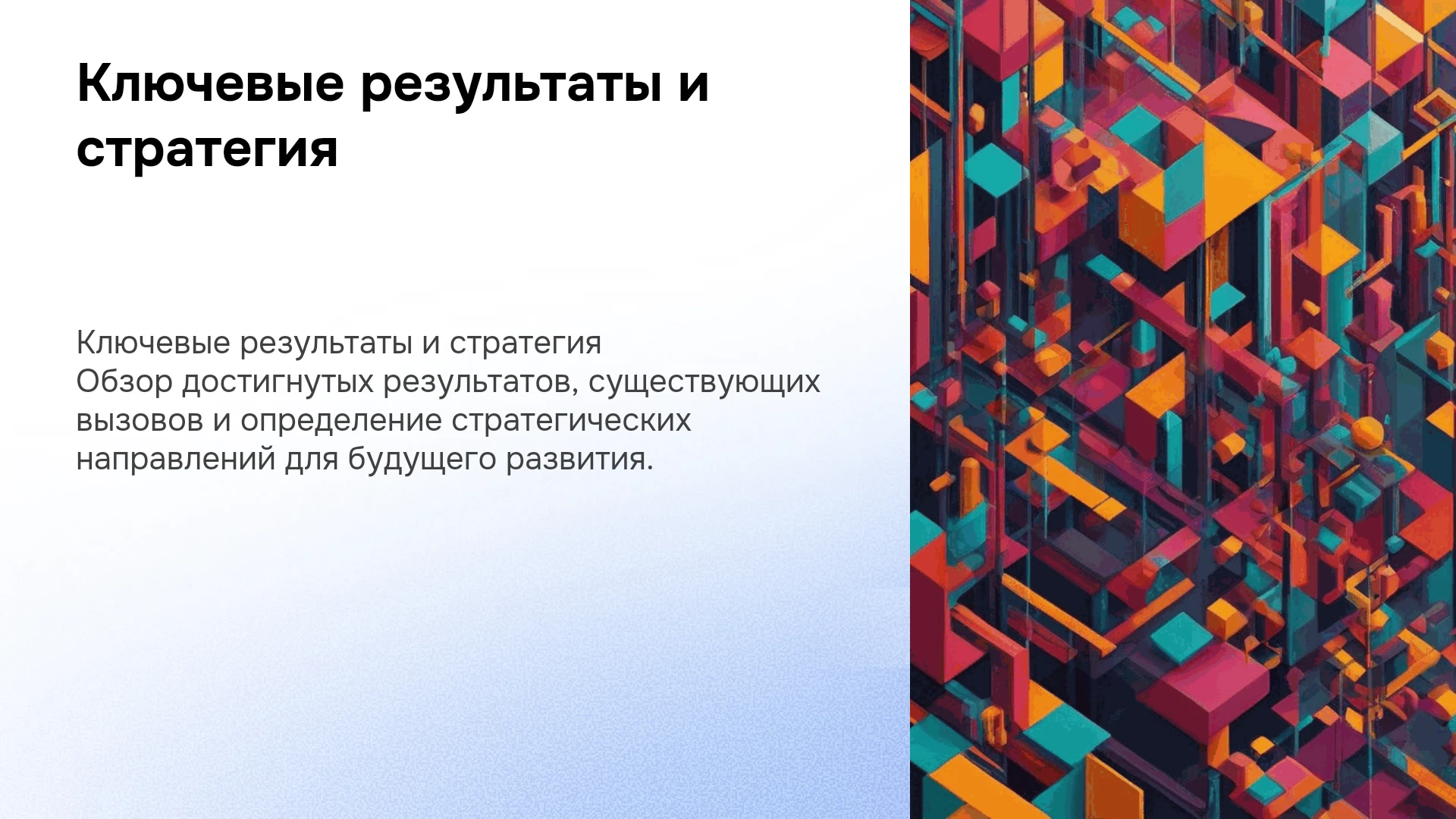 Ключевые результаты и стратегия

Ключевые результаты и стратегия
Обзор достигнутых результатов, существующих вызовов и определение стратегических направлений для будущего развития.